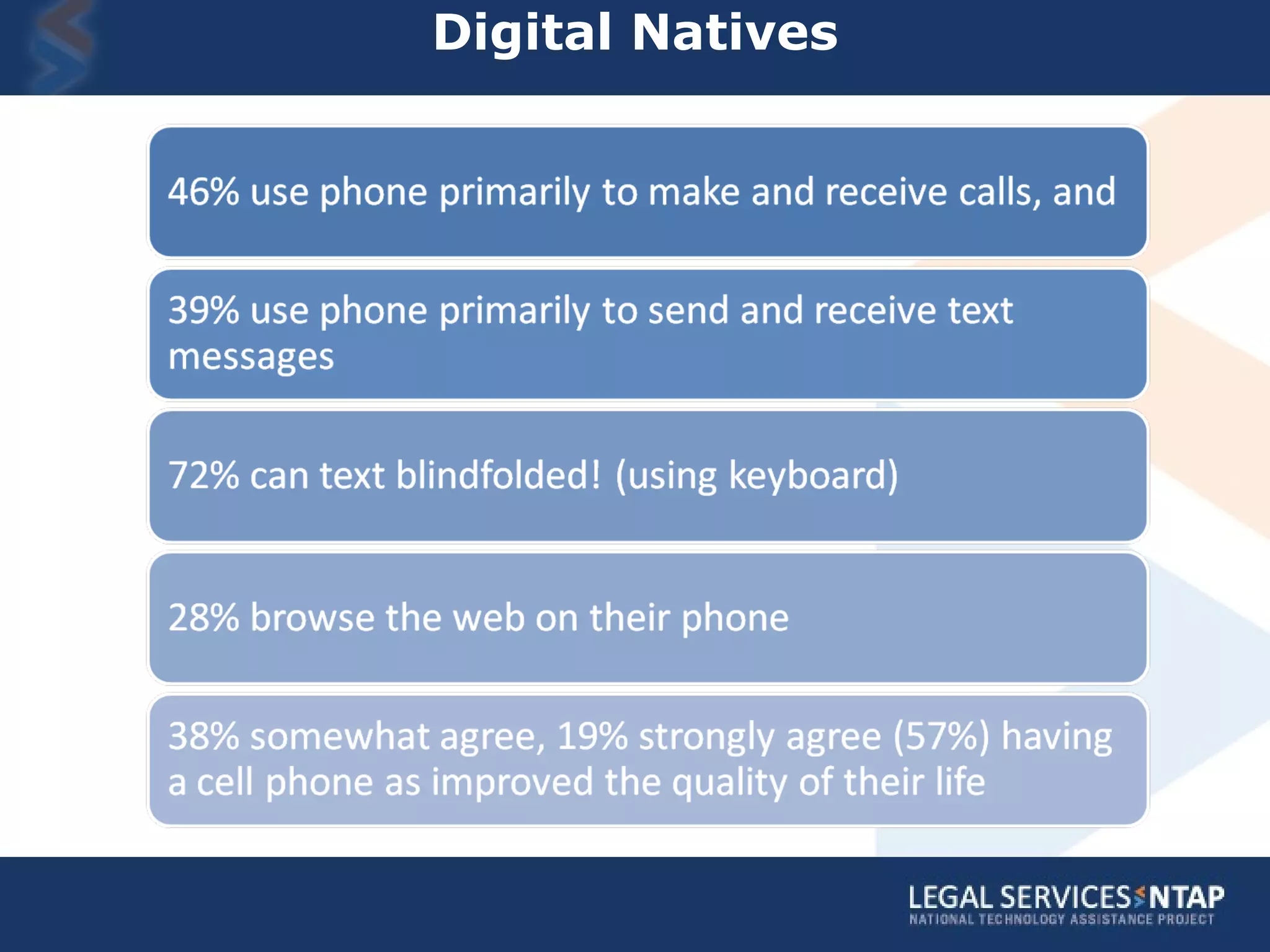 Digital Natives

46% use phone primarily to make and receive calls, and

39% use phone primarily to send and receive text messages

72% can text blindfolded! (using keyboard)

28% browse the web on their phone

38% somewhat agree, 19% strongly agree (57%) having a cell phone as improved the quality of their life

LEGAL SERVICES NTAP
NATIONAL TECHNOLOGY ASSISTANCE PROJECT